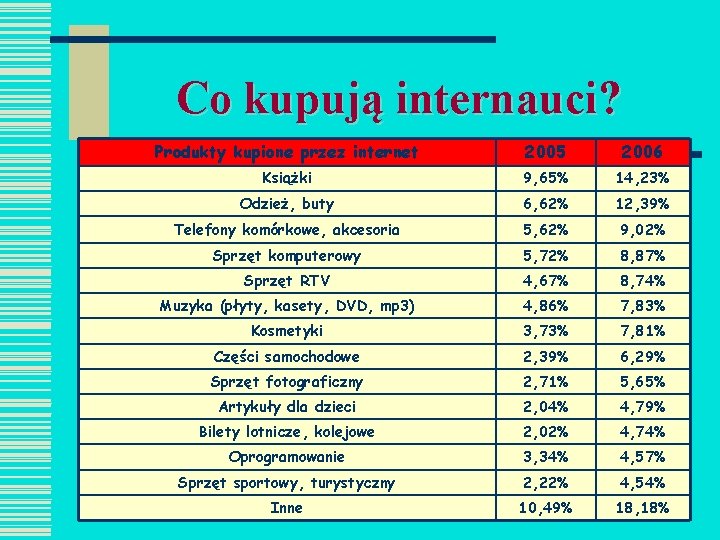 Co kupują internauci?

| Produkty kupione przez internet | 2005 | 2006 |
|---|---|---|
| Książki | 9,65% | 14,23% |
| Odzież, buty | 6,62% | 12,39% |
| Telefony komórkowe, akcesoria | 5,62% | 9,02% |
| Sprzęt komputerowy | 5,72% | 8,87% |
| Sprzęt RTV | 4,67% | 8,74% |
| Muzyka (płyty, kasety, DVD, mp3) | 4,86% | 7,83% |
| Kosmetyki | 3,73% | 7,81% |
| Części samochodowe | 2,39% | 6,29% |
| Sprzęt fotograficzny | 2,71% | 5,65% |
| Artykuły dla dzieci | 2,04% | 4,79% |
| Bilety lotnicze, kolejowe | 2,02% | 4,74% |
| Oprogramowanie | 3,34% | 4,57% |
| Sprzęt sportowy, turystyczny | 2,22% | 4,54% |
| Inne | 10,49% | 18,18% |